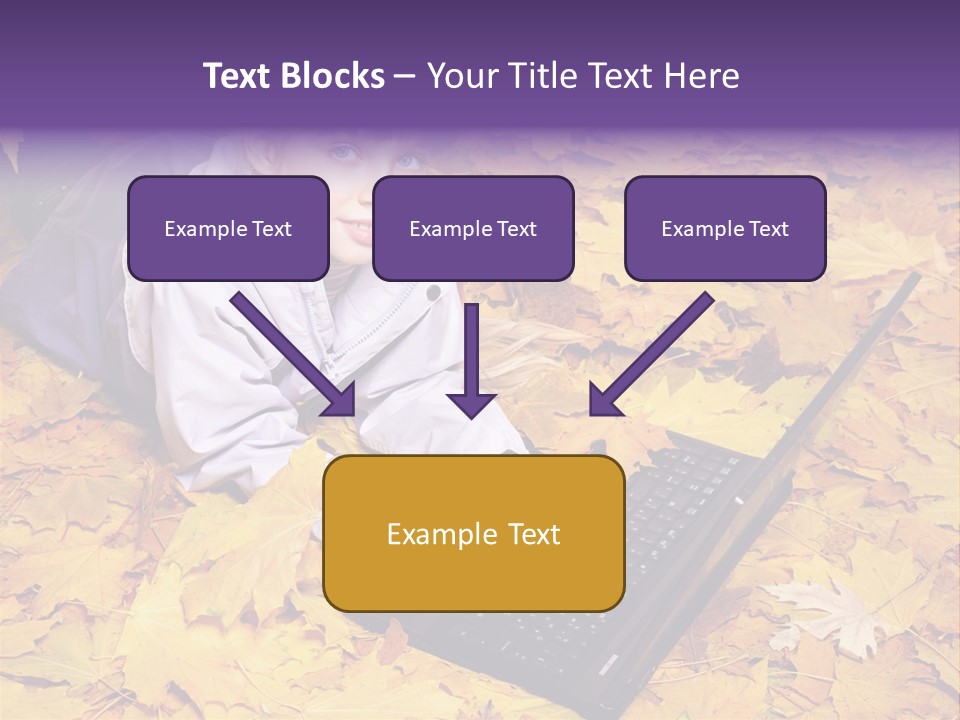 Text Blocks – Your Title Text Here

Example Text

Example Text

Example Text

Example Text